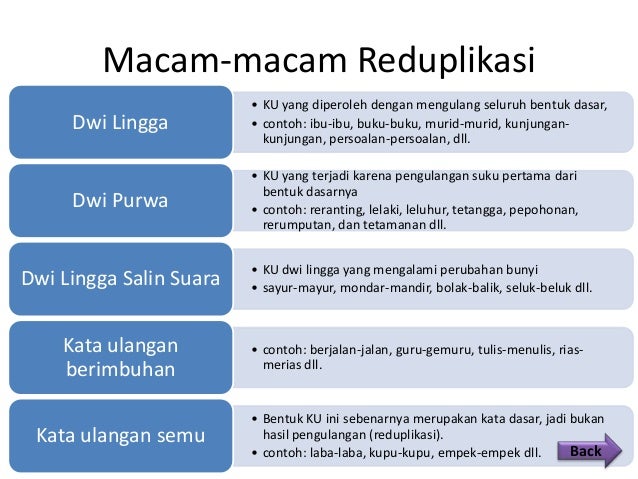 Macam-macam Reduplikasi

Dwi Lingga

• KU yang diperoleh dengan mengulang seluruh bentuk dasar,
• contoh: ibu-ibu, buku-buku, murid-murid, kunjungan-kunjungan, persoalan-persoalan, dll.

Dwi Purwa

• KU yang terjadi karena pengulangan suku pertama dari bentuk dasarnya
• contoh: reranting, lelaki, leluhur, tetangga, pepohonan, rerumputan, dan tetamanan dll.

Dwi Lingga Salin Suara

• KU dwi lingga yang mengalami perubahan bunyi
• sayur-mayur, mondar-mandir, bolak-balik, seluk-beluk dll.

Kata ulangan berimbuhan

• contoh: berjalan-jalan, guru-gemuru, tulis-menulis, rias-merias dll.

Kata ulangan semu

• Bentuk KU ini sebenarnya merupakan kata dasar, jadi bukan hasil pengulangan (reduplikasi).
• contoh: laba-laba, kupu-kupu, empek-empek dll.

Back